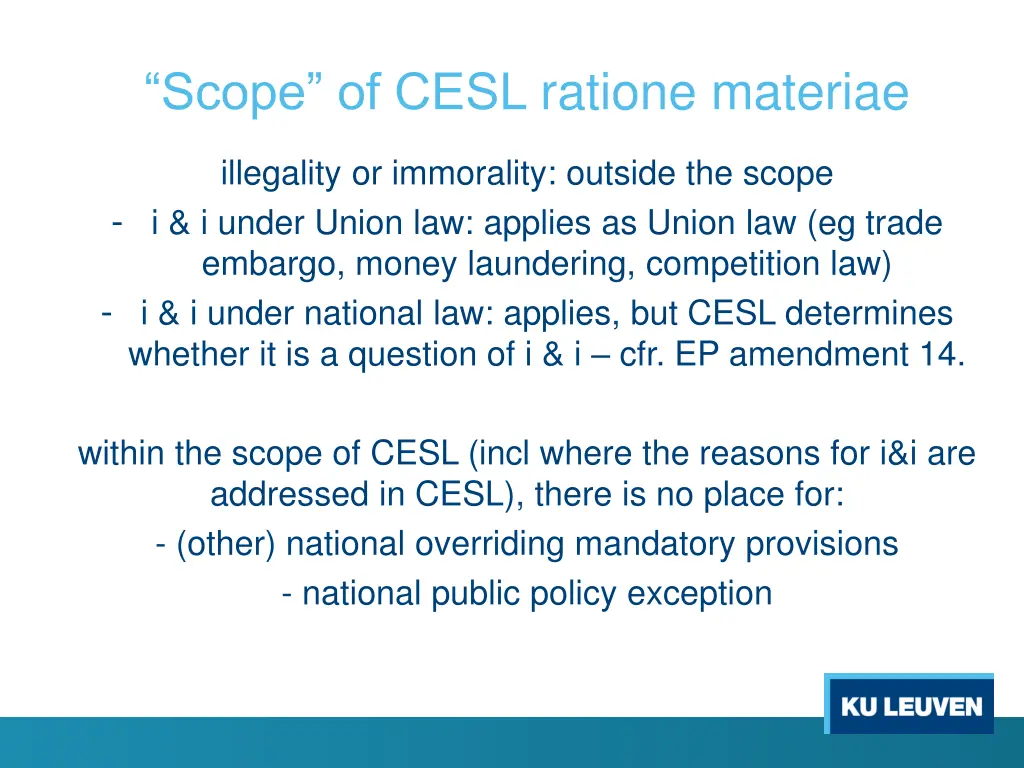 “Scope” of CESL ratione materiae

illegality or immorality: outside the scope

- i & i under Union law: applies as Union law (eg trade embargo, money laundering, competition law)
- i & i under national law: applies, but CESL determines whether it is a question of i & i – cfr. EP amendment 14.

within the scope of CESL (incl where the reasons for i&i are addressed in CESL), there is no place for:
- (other) national overriding mandatory provisions
- national public policy exception

KU LEUVEN